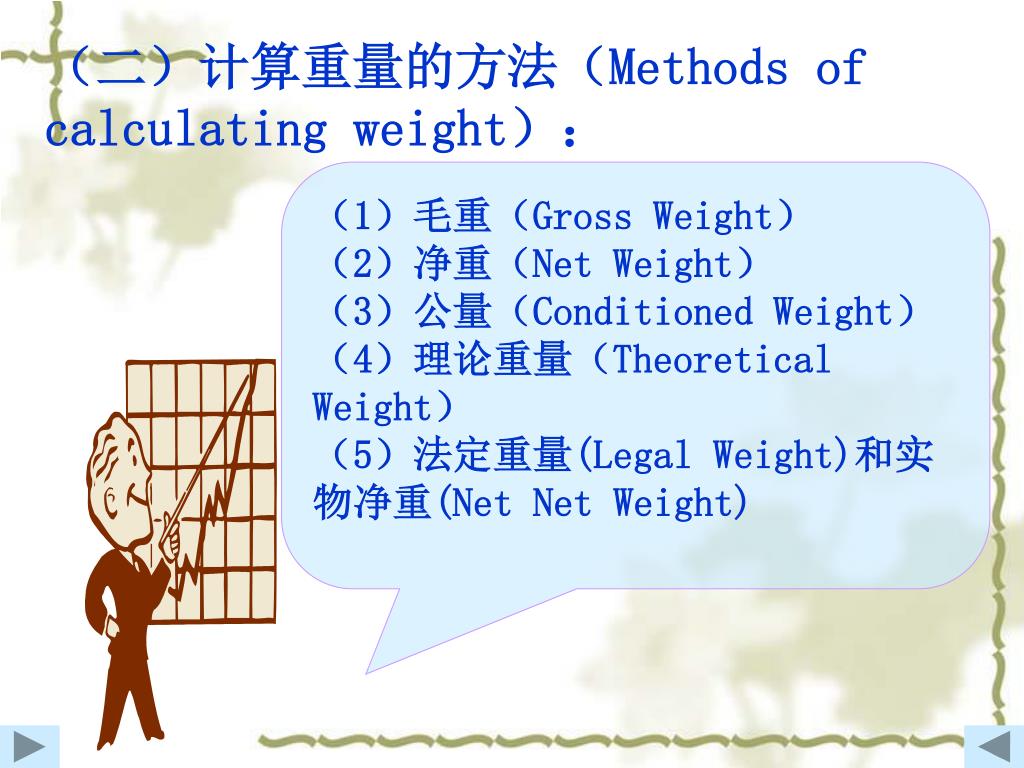 （二）计算重量的方法（Methods of calculating weight）：

（1）毛重（Gross Weight）
（2）净重（Net Weight）
（3）公量（Conditioned Weight）
（4）理论重量（Theoretical Weight）
（5）法定重量(Legal Weight)和实物净重(Net Net Weight)